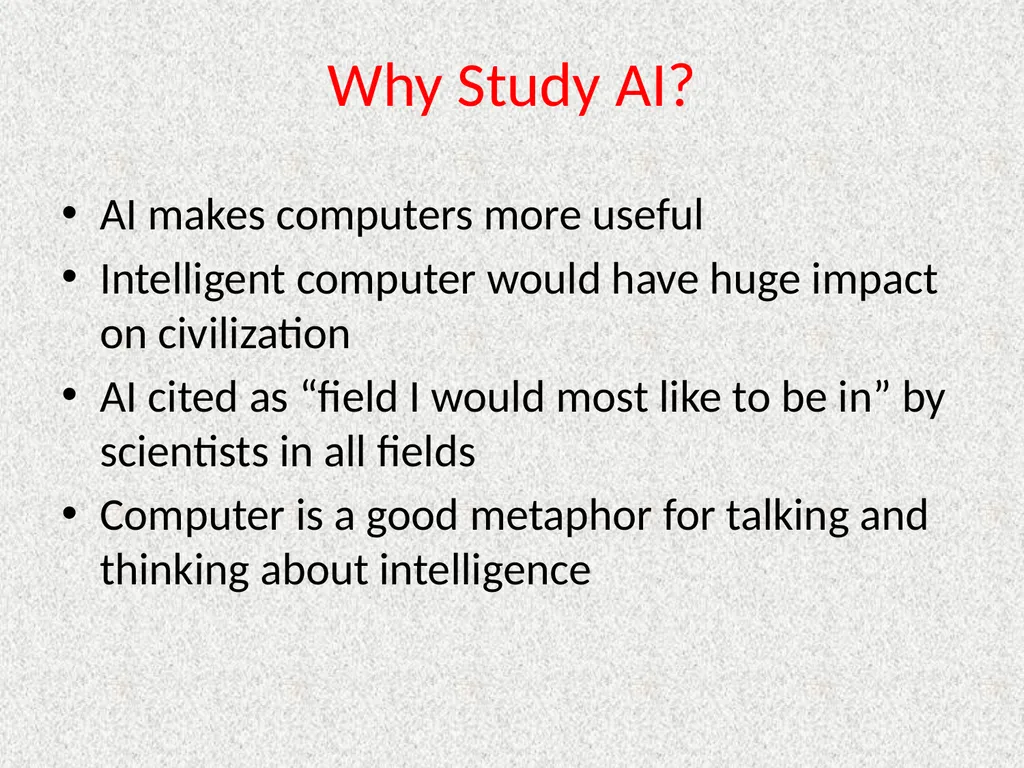 Why Study AI?

• AI makes computers more useful
• Intelligent computer would have huge impact on civilization
• AI cited as “field I would most like to be in” by scientists in all fields
• Computer is a good metaphor for talking and thinking about intelligence